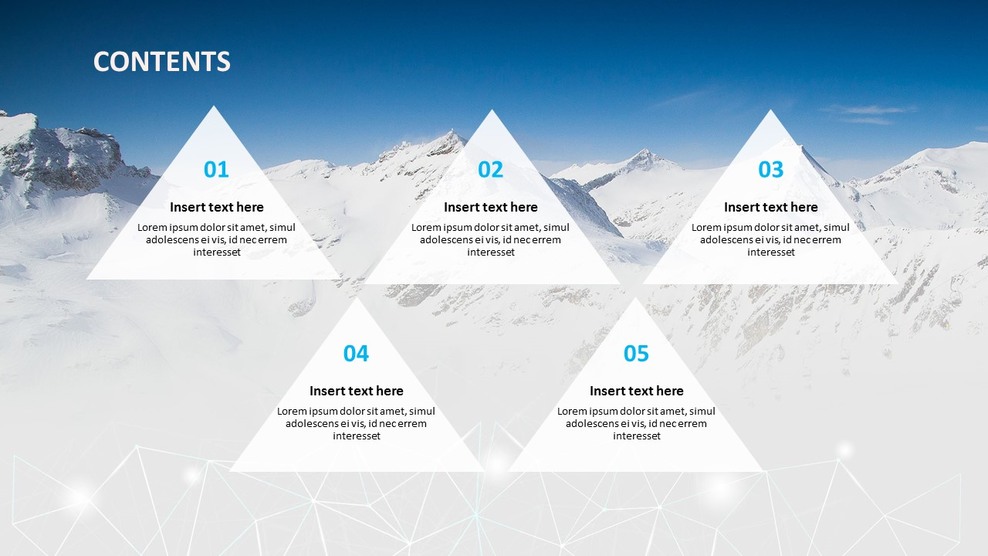 CONTENTS

01

Insert text here

Lorem ipsum dolor sit amet, simul adolescens ei vis, id nec errem interesset

02

Insert text here

Lorem ipsum dolor sit amet, simul adolescens ei vis, id nec errem interesset

03

Insert text here

Lorem ipsum dolor sit amet, simul adolescens ei vis, id nec errem interesset

04

Insert text here

Lorem ipsum dolor sit amet, simul adolescens ei vis, id nec errem interesset

05

Insert text here

Lorem ipsum dolor sit amet, simul adolescens ei vis, id nec errem interesset